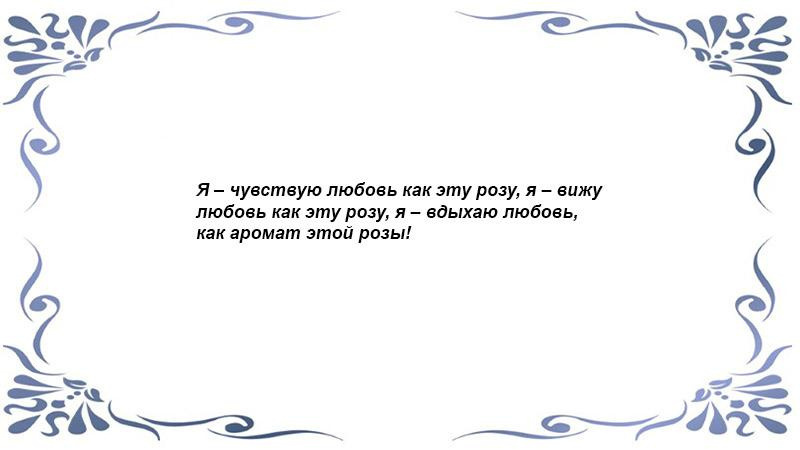 Я – чувствую любовь как эту розу, я – вижу любовь как эту розу, я – вдыхаю любовь, как аромат этой розы!